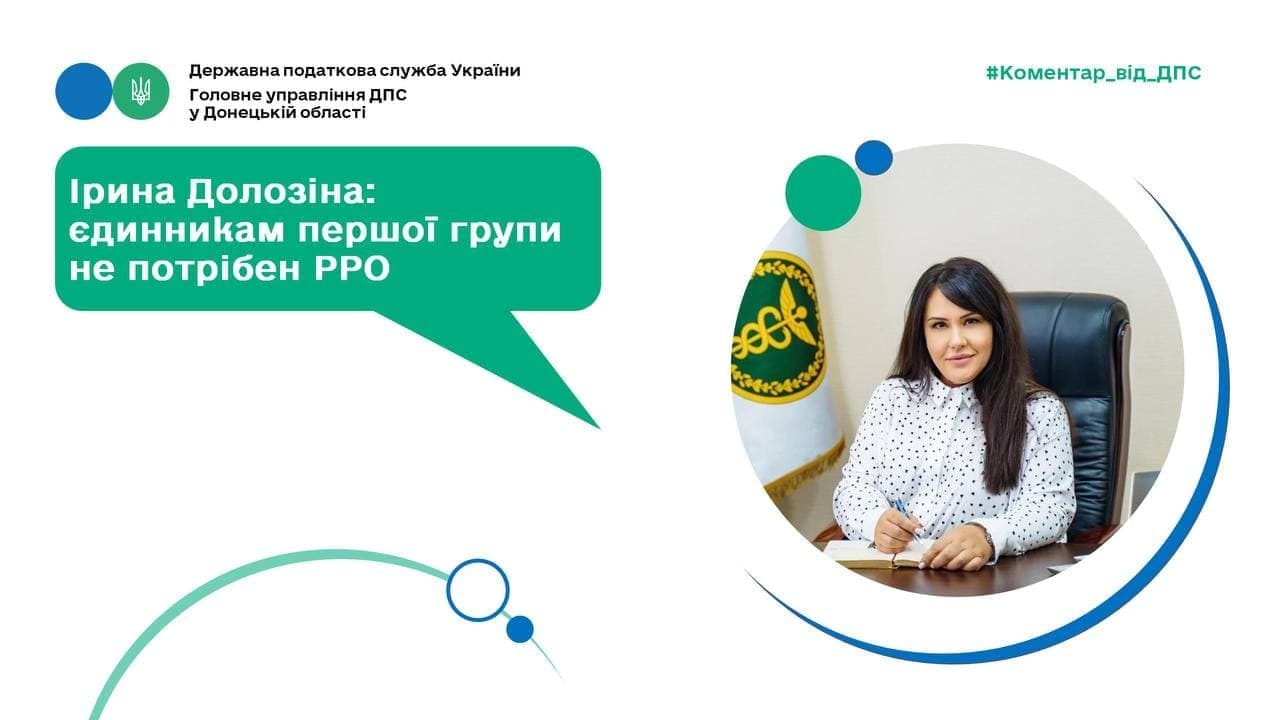 Державна податкова служба України
Головне управління ДПС
у Донецькій області

#Коментар_від_ДПС

Ірина Долозіна: єдинникам першої групи не потрібен РРО